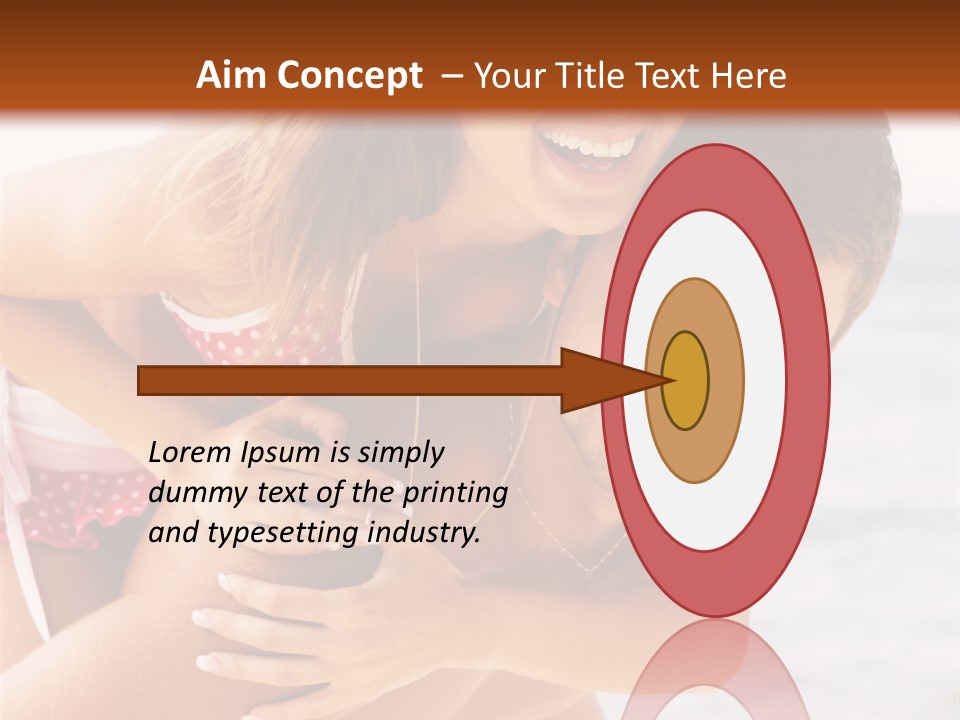 Aim Concept – Your Title Text Here

Lorem Ipsum is simply dummy text of the printing and typesetting industry.